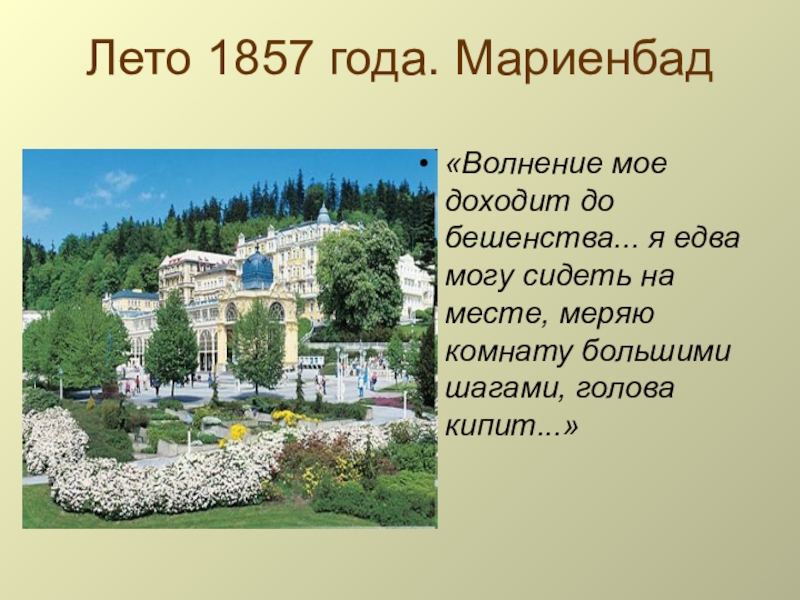 Лето 1857 года. Мариенбад

• «Волнение мое доходит до бешенства... я едва могу сидеть на месте, меряю комнату большими шагами, голова кипит...»